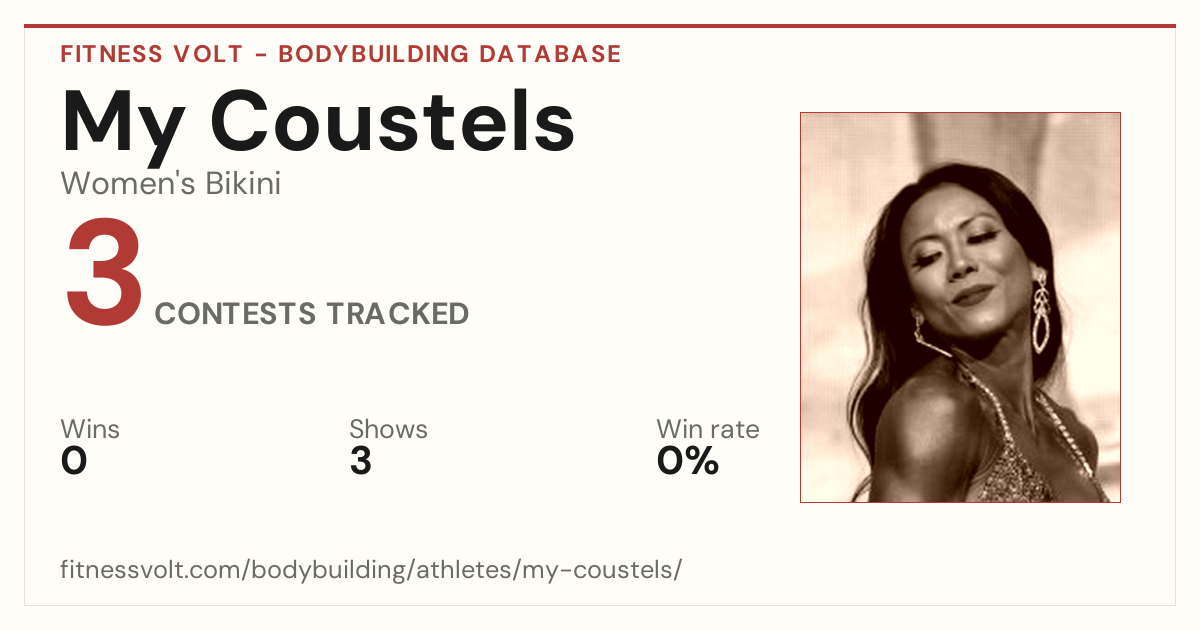 FITNESS VOLT - BODYBUILDING DATABASE

My Coustels

Women's Bikini

3 CONTESTS TRACKED

Wins
0

Shows
3

Win rate
0%

fitnessvolt.com/bodybuilding/athletes/my-coustels/